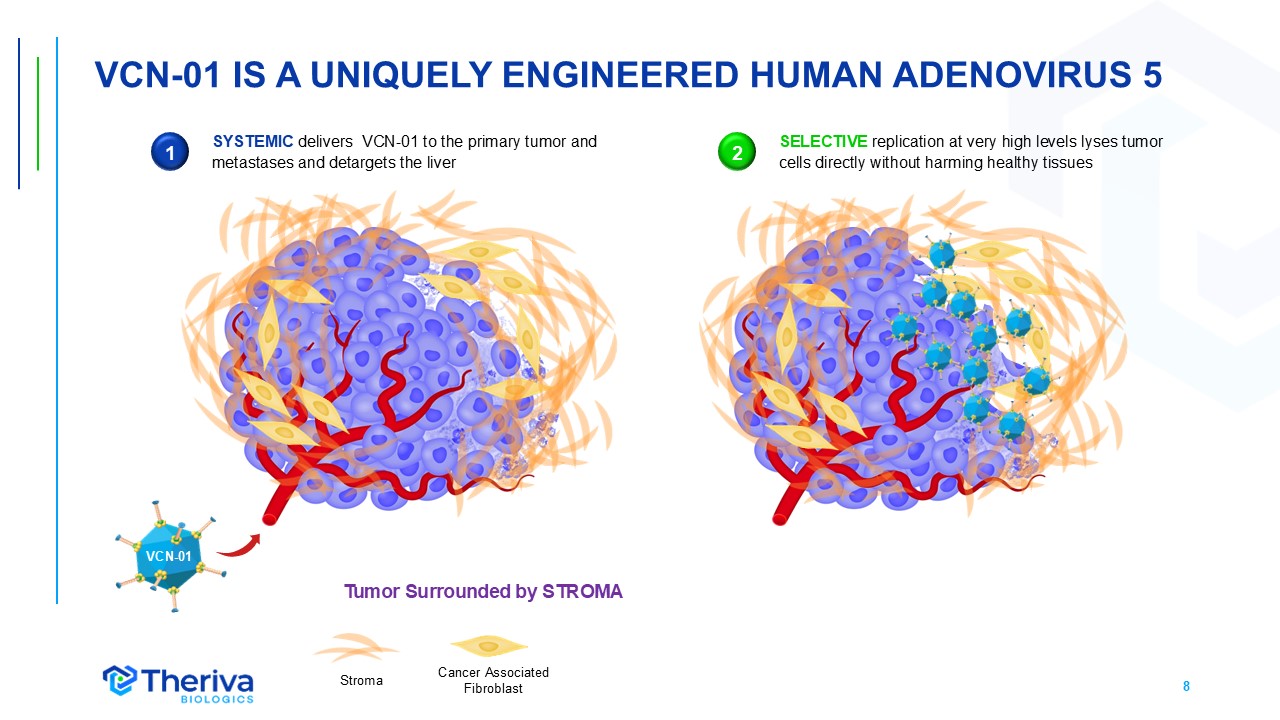 VCN-01 IS A UNIQUELY ENGINEERED HUMAN ADENOVIRUS 5

1 SYSTEMIC delivers VCN-01 to the primary tumor and metastases and detargets the liver

2 SELECTIVE replication at very high levels lyses tumor cells directly without harming healthy tissues

VCN-01

Tumor Surrounded by STROMA

Stroma

Cancer Associated Fibroblast

Theriva BIOLOGICS

8